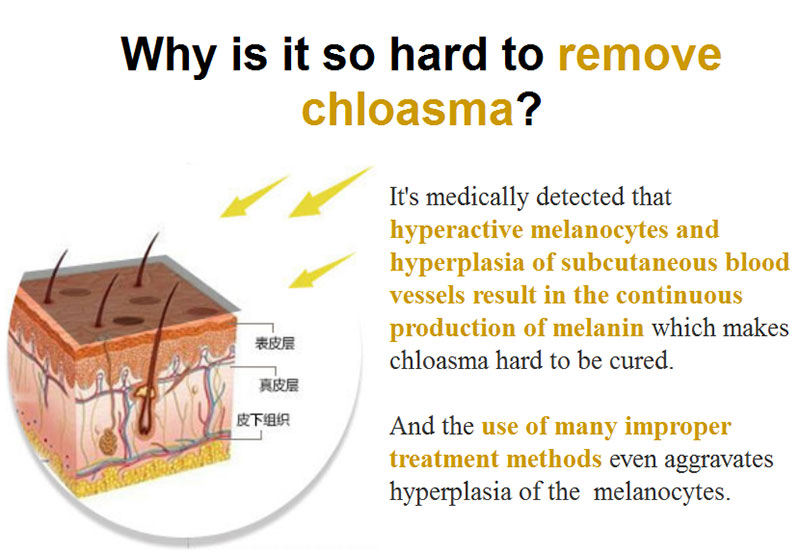 Why is it so hard to remove chloasma?

表皮层
真皮层
皮下组织

It's medically detected that hyperactive melanocytes and hyperplasia of subcutaneous blood vessels result in the continuous production of melanin which makes chloasma hard to be cured.

And the use of many improper treatment methods even aggravates hyperplasia of the melanocytes.